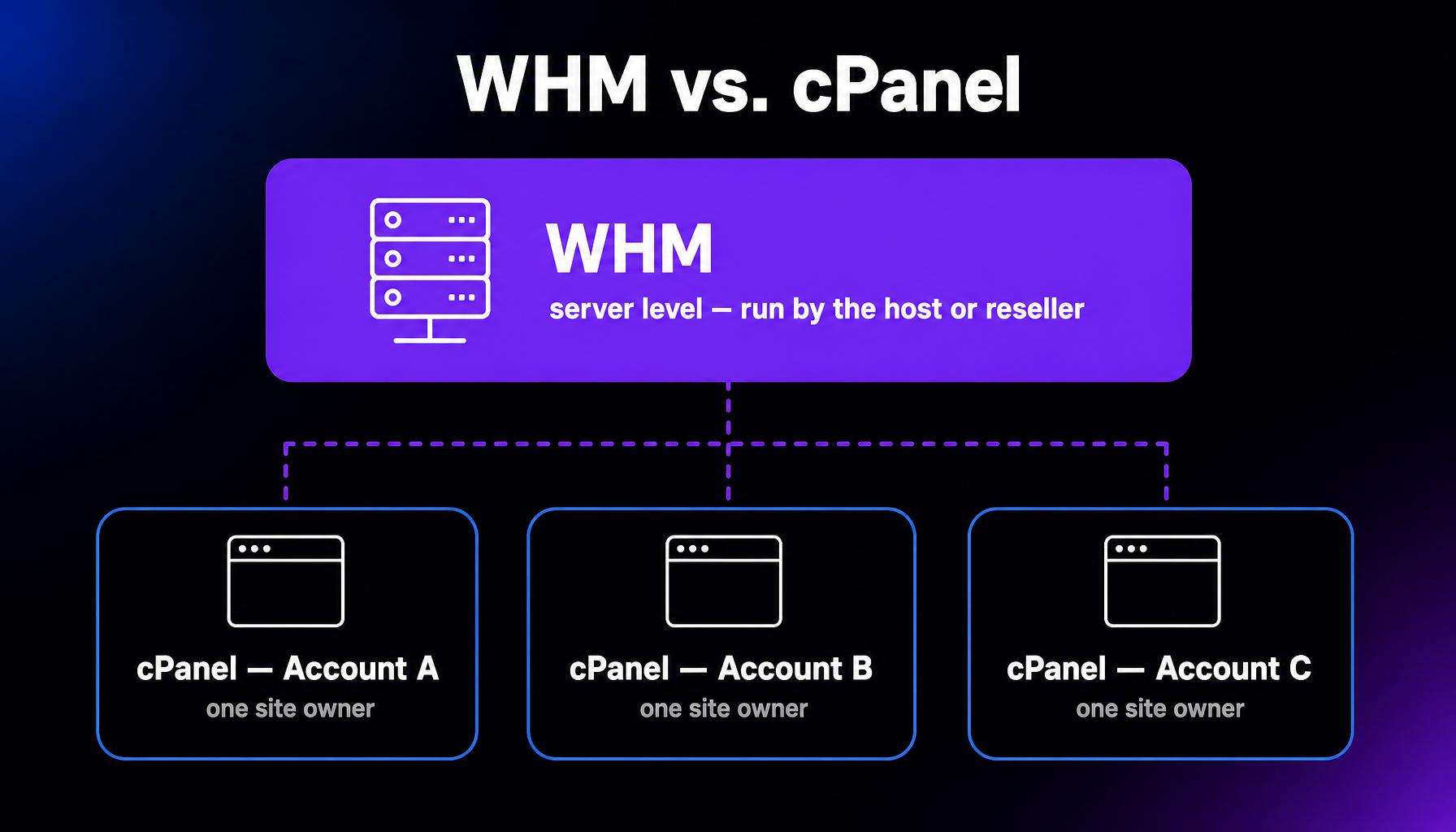 WHM vs. cPanel

WHM

server level — run by the host or reseller

cPanel — Account A

one site owner

cPanel — Account B

one site owner

cPanel — Account C

one site owner